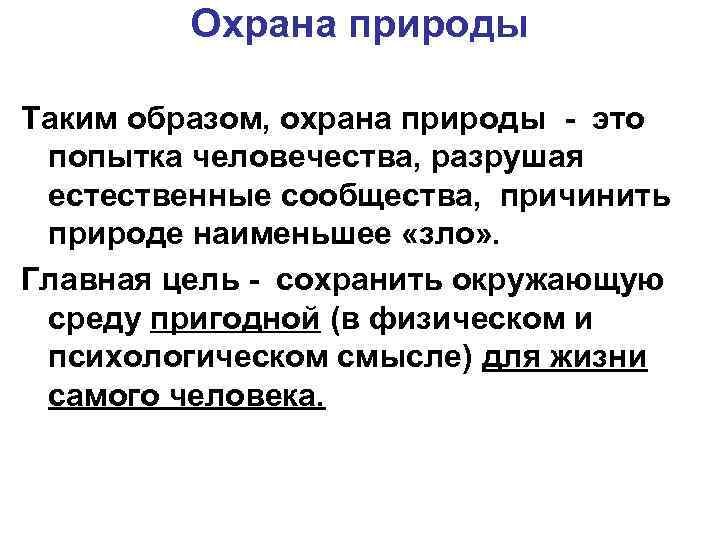 Охрана природы

Таким образом, охрана природы - это попытка человечества, разрушая естественные сообщества, причинить природе наименьшее «зло».

Главная цель - сохранить окружающую среду пригодной (в физическом и психологическом смысле) для жизни самого человека.